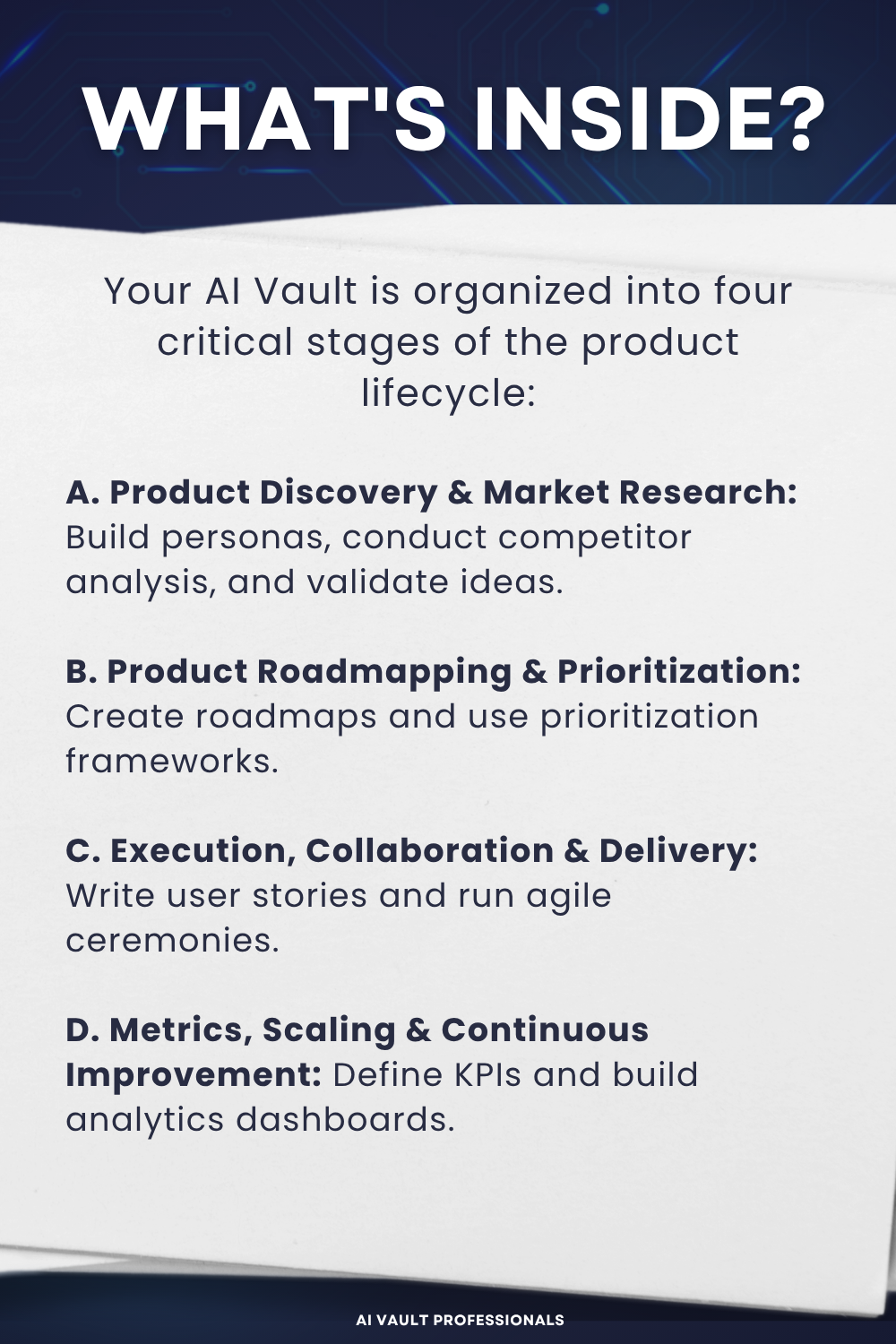 WHAT'S INSIDE?

Your AI Vault is organized into four critical stages of the product lifecycle:

A. Product Discovery & Market Research: Build personas, conduct competitor analysis, and validate ideas.

B. Product Roadmapping & Prioritization: Create roadmaps and use prioritization frameworks.

C. Execution, Collaboration & Delivery: Write user stories and run agile ceremonies.

D. Metrics, Scaling & Continuous Improvement: Define KPIs and build analytics dashboards.

AI VAULT PROFESSIONALS